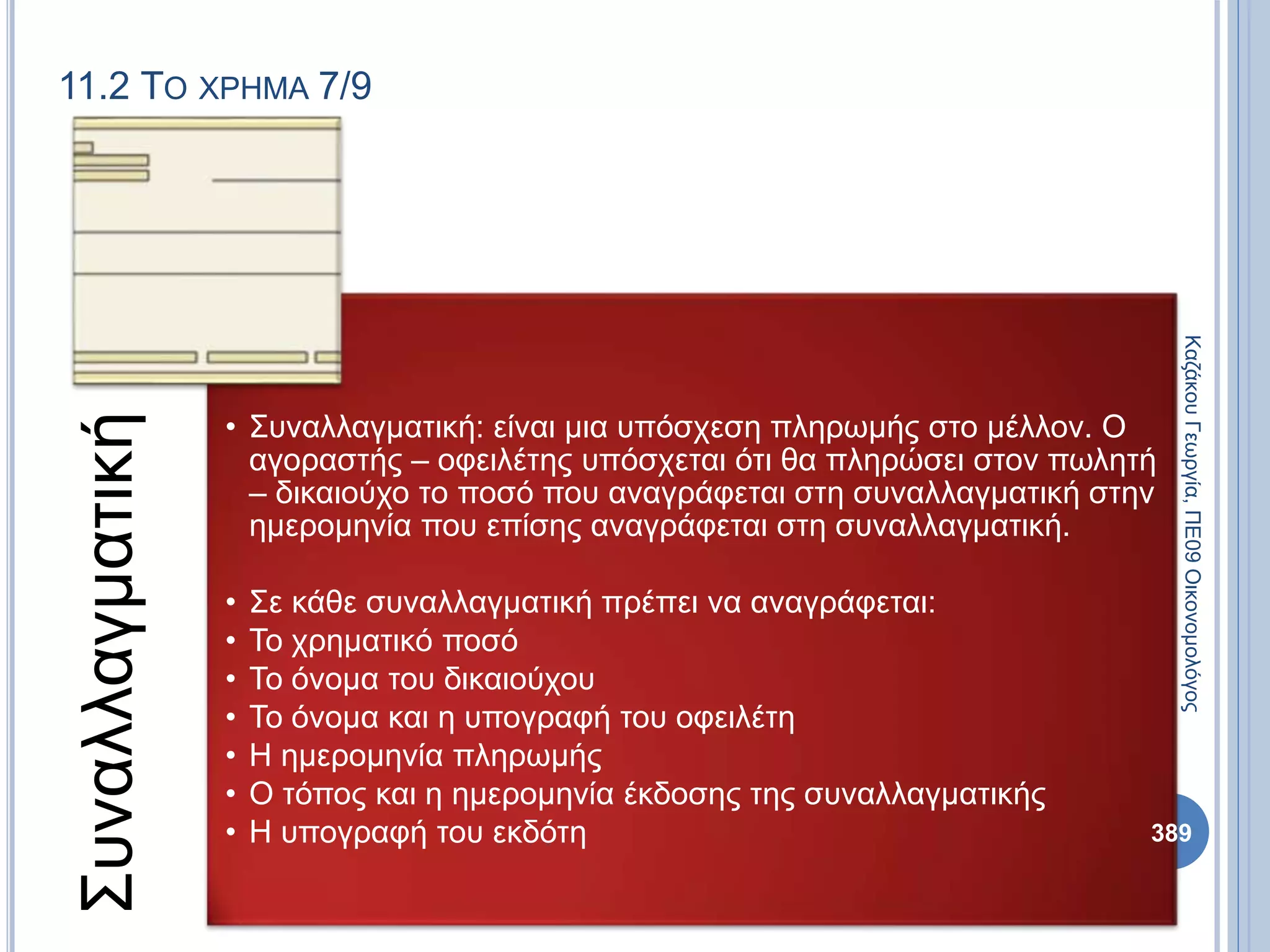 11.2 ΤΟ ΧΡΗΜΑ 7/9

Συναλλαγματική

• Συναλλαγματική: είναι μια υπόσχεση πληρωμής στο μέλλον. Ο αγοραστής – οφειλέτης υπόσχεται ότι θα πληρώσει στον πωλητή – δικαιούχο το ποσό που αναγράφεται στη συναλλαγματική στην ημερομηνία που επίσης αναγράφεται στη συναλλαγματική.

• Σε κάθε συναλλαγματική πρέπει να αναγράφεται:
• Το χρηματικό ποσό
• Το όνομα του δικαιούχου
• Το όνομα και η υπογραφή του οφειλέτη
• Η ημερομηνία πληρωμής
• Ο τόπος και η ημερομηνία έκδοσης της συναλλαγματικής
• Η υπογραφή του εκδότη

Καζάκου Γεωργία, ΠΕ09 Οικονομολόγος

389